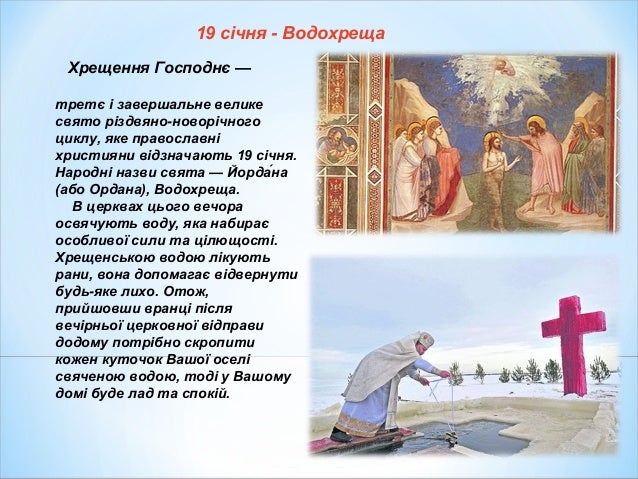 19 січня - Водохреща

Хрещення Господнє —

третє і завершальне велике свято різдвяно-новорічного циклу, яке православні християни відзначають 19 січня. Народні назви свята — Йорда́на (або Ордана), Водохреща.

В церквах цього вечора освячують воду, яка набирає особливої сили та цілющості. Хрещенською водою лікують рани, вона допомагає відвернути будь-яке лихо. Отож, прийшовши вранці після вечірньої церковної відправи додому потрібно скропити кожен куточок Вашої оселі свяченою водою, тоді у Вашому домі буде лад та спокій.